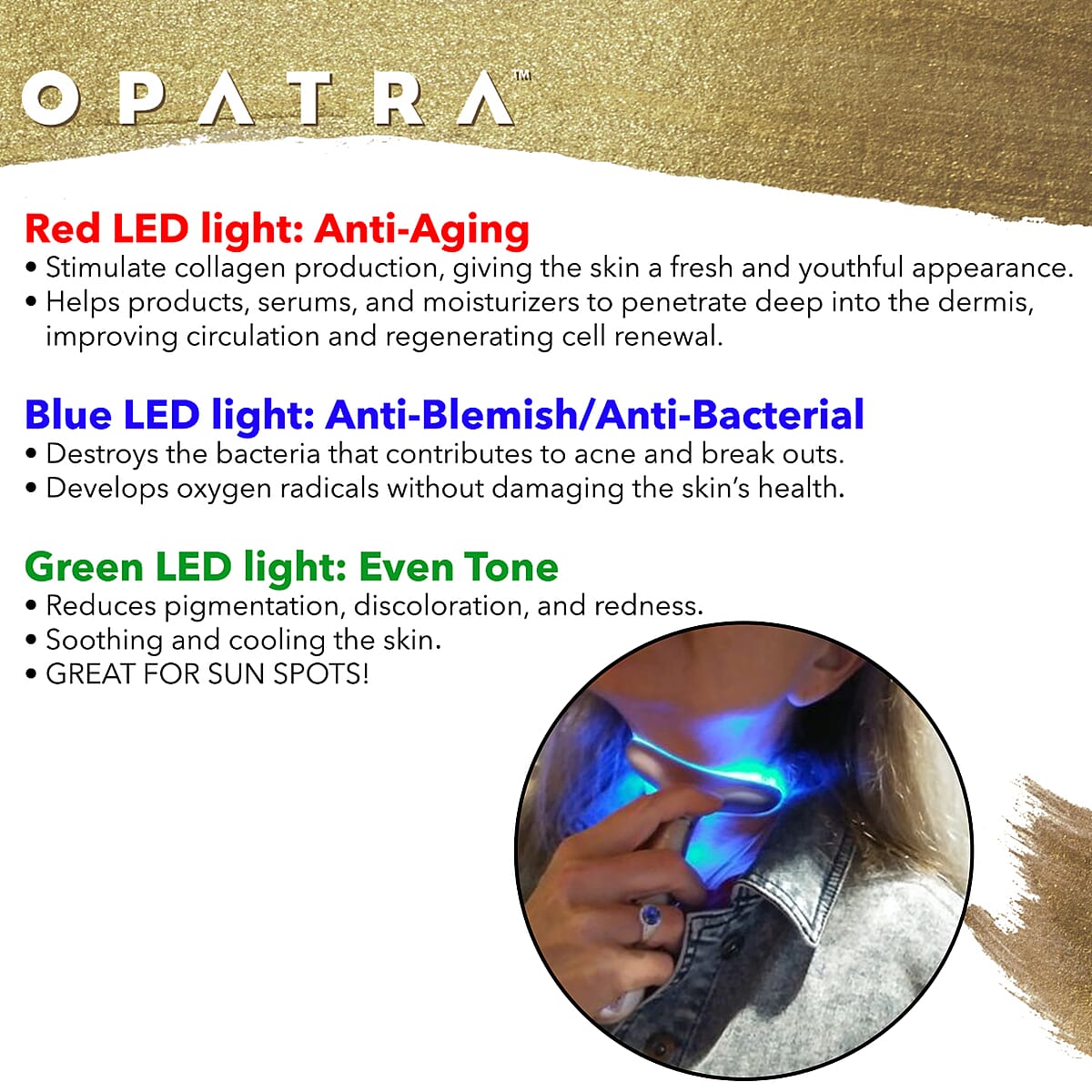 OPATRA™

Red LED light: Anti-Aging
• Stimulate collagen production, giving the skin a fresh and youthful appearance.
• Helps products, serums, and moisturizers to penetrate deep into the dermis, improving circulation and regenerating cell renewal.

Blue LED light: Anti-Blemish/Anti-Bacterial
• Destroys the bacteria that contributes to acne and break outs.
• Develops oxygen radicals without damaging the skin's health.

Green LED light: Even Tone
• Reduces pigmentation, discoloration, and redness.
• Soothing and cooling the skin.
• GREAT FOR SUN SPOTS!